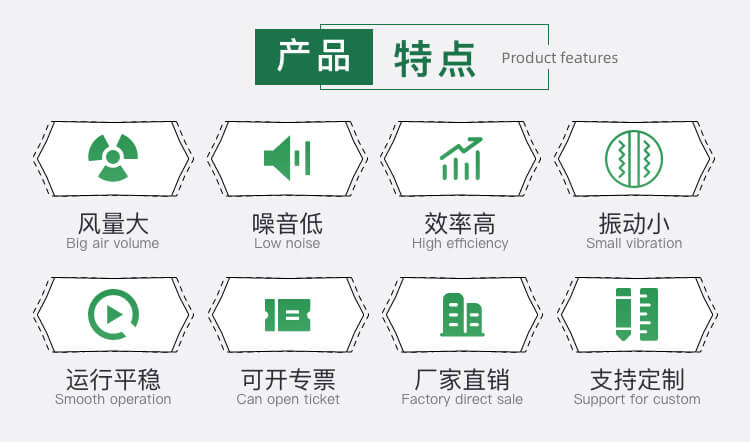 产品 特点 Product features

风量大
Big air volume

噪音低
Low noise

效率高
High efficiency

振动小
Small vibration

运行平稳
Smooth operation

可开专票
Can open ticket

厂家直销
Factory direct sale

支持定制
Support for custom